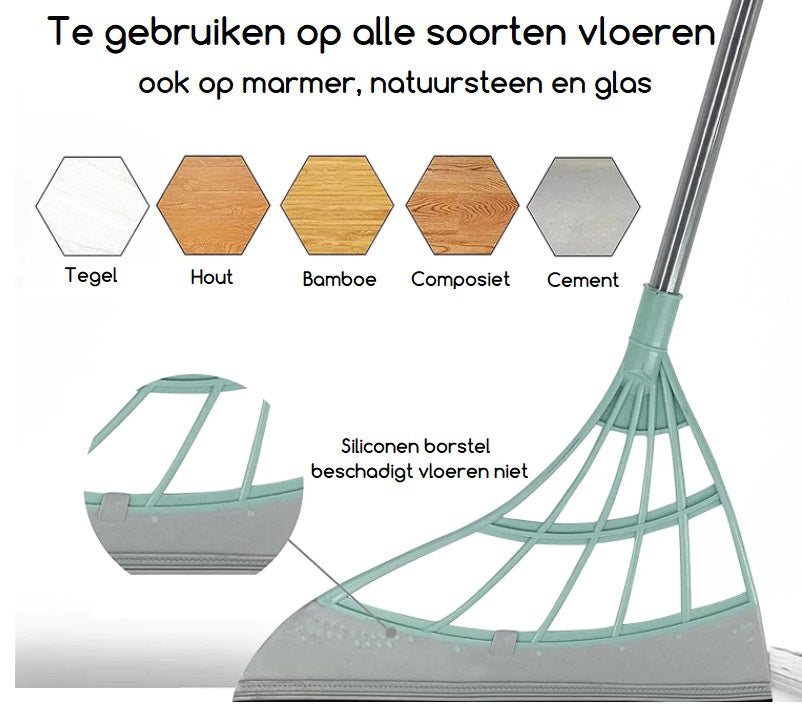 Te gebruiken op alle soorten vloeren
ook op marmer, natuursteen en glas

Tegel

Hout

Bamboe

Composiet

Cement

Siliconen borstel
beschadigt vloeren niet